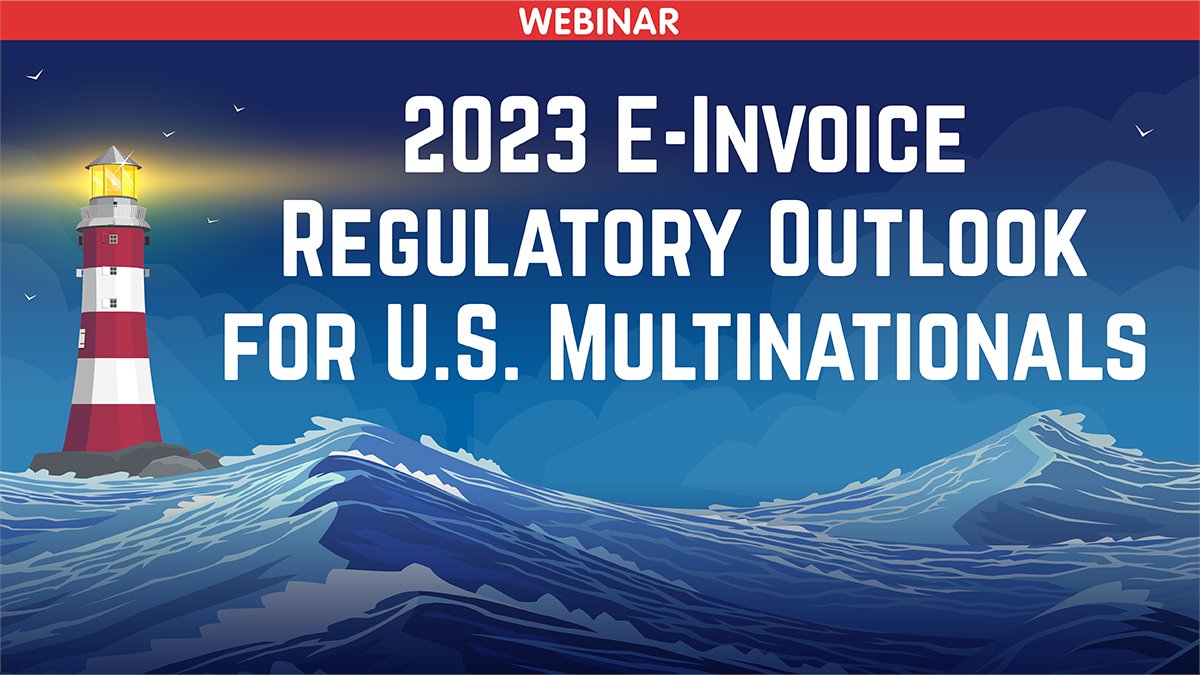 WEBINAR

2023 E-Invoice Regulatory Outlook for U.S. Multinationals